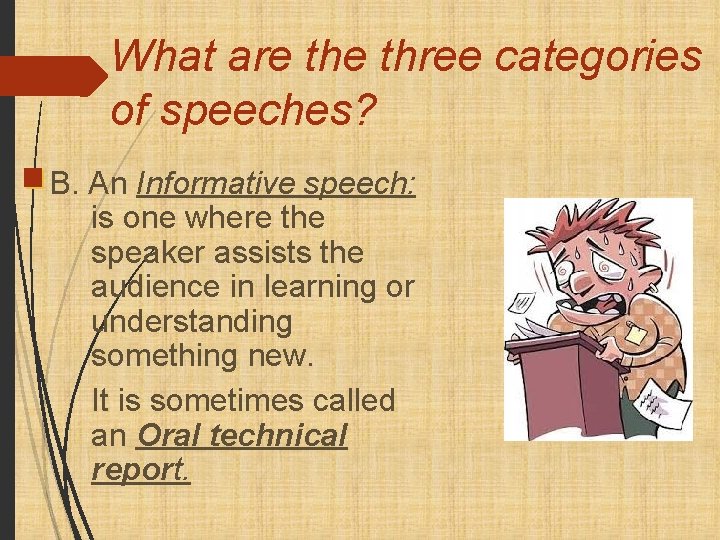 What are the three categories of speeches?

B. An Informative speech: is one where the speaker assists the audience in learning or understanding something new.

It is sometimes called an Oral technical report.